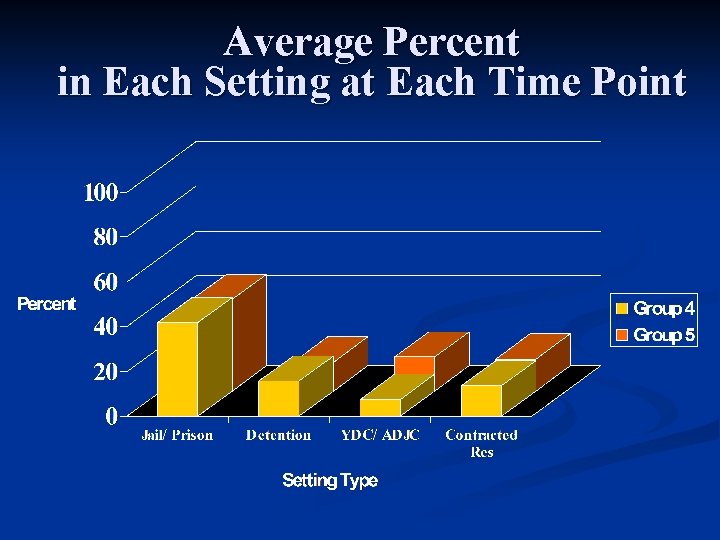 Average Percent
in Each Setting at Each Time Point

100
80
60
40
20
0

Percent

Jail/ Prison
Detention
YDC/ ADJC
Contracted Res

Setting Type

Group 4
Group 5